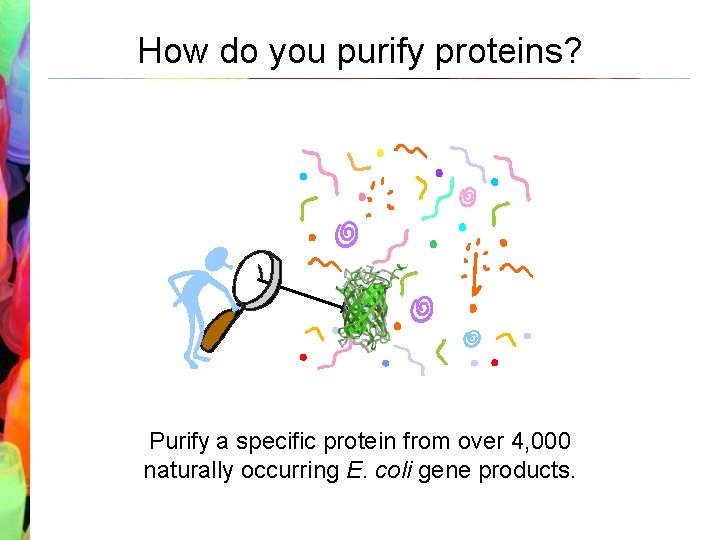 How do you purify proteins?

Purify a specific protein from over 4,000 naturally occurring E. coli gene products.